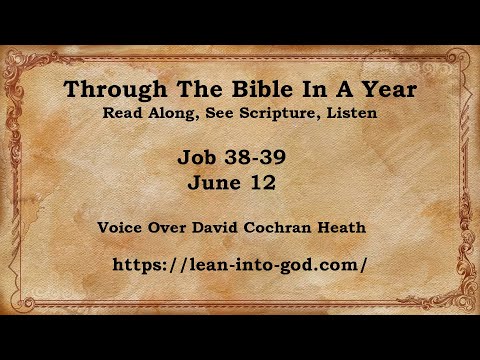 Through The Bible In A Year
Read Along, See Scripture, Listen

Job 38-39
June 12

Voice Over David Cochran Heath

https://lean-into-god.com/